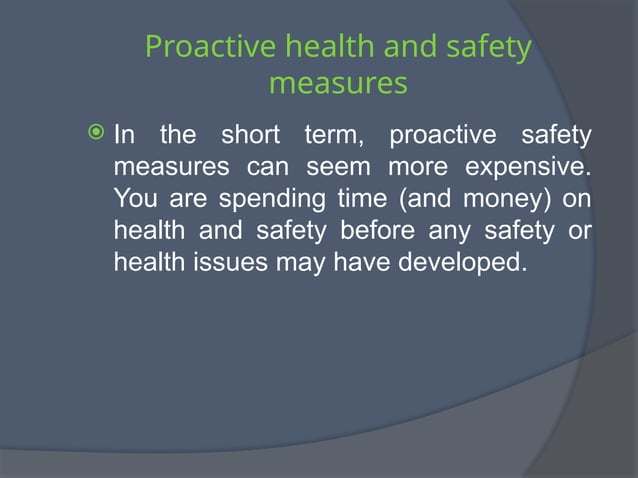 Proactive health and safety measures

In the short term, proactive safety measures can seem more expensive. You are spending time (and money) on health and safety before any safety or health issues may have developed.